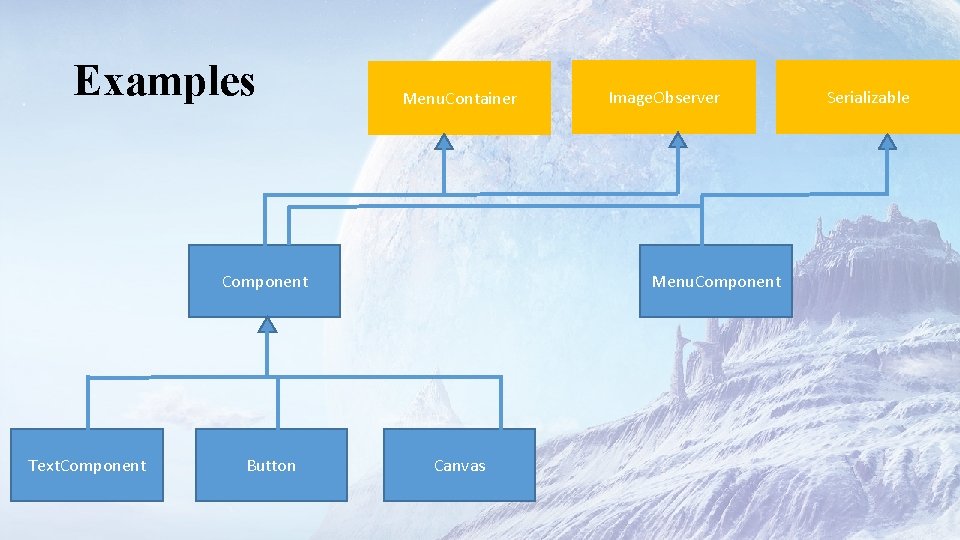 Examples

MenuContainer

ImageObserver

Serializable

Component

MenuComponent

TextComponent

Button

Canvas